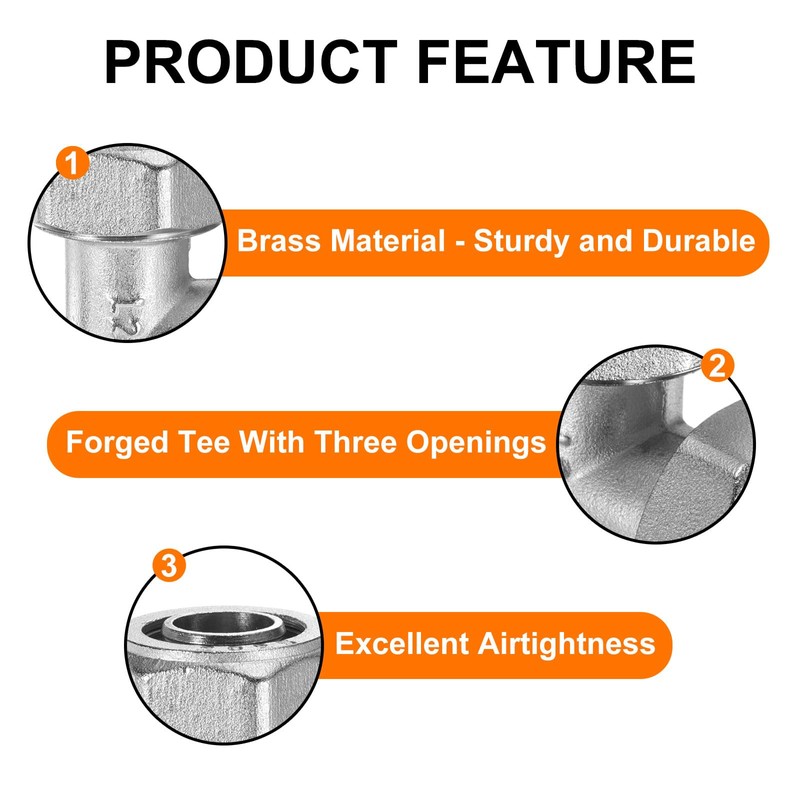 PRODUCT FEATURE

1

Brass Material - Sturdy and Durable

2

Forged Tee With Three Openings

3

Excellent Airtightness